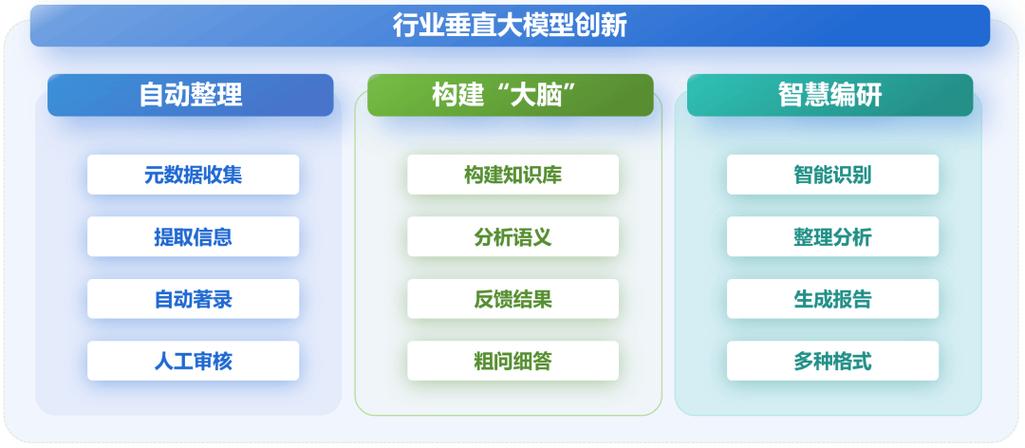 行业垂直大模型创新

自动整理

元数据收集

提取信息

自动著录

人工审核

构建“大脑”

构建知识库

分析语义

反馈结果

粗问细答

智慧编研

智能识别

整理分析

生成报告

多种格式